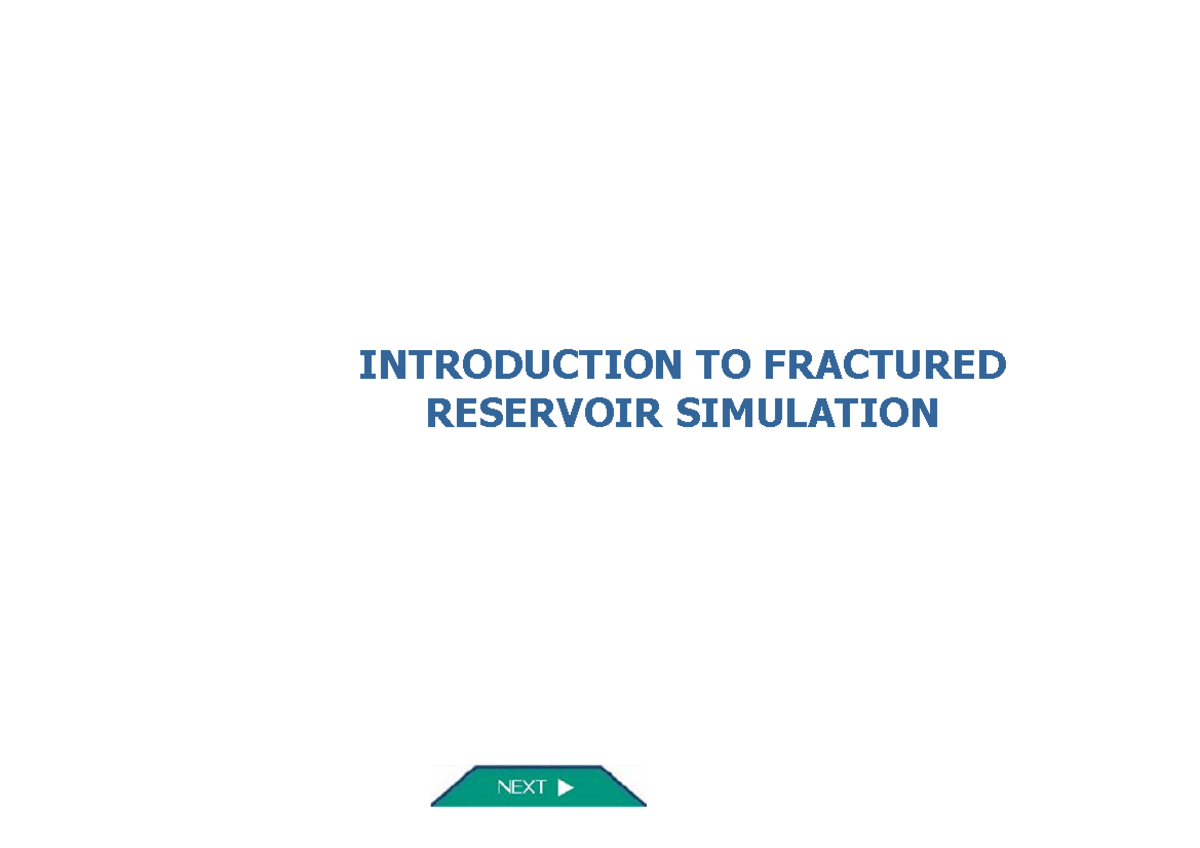 INTRODUCTION TO FRACTURED RESERVOIR SIMULATION

NEXT ▶